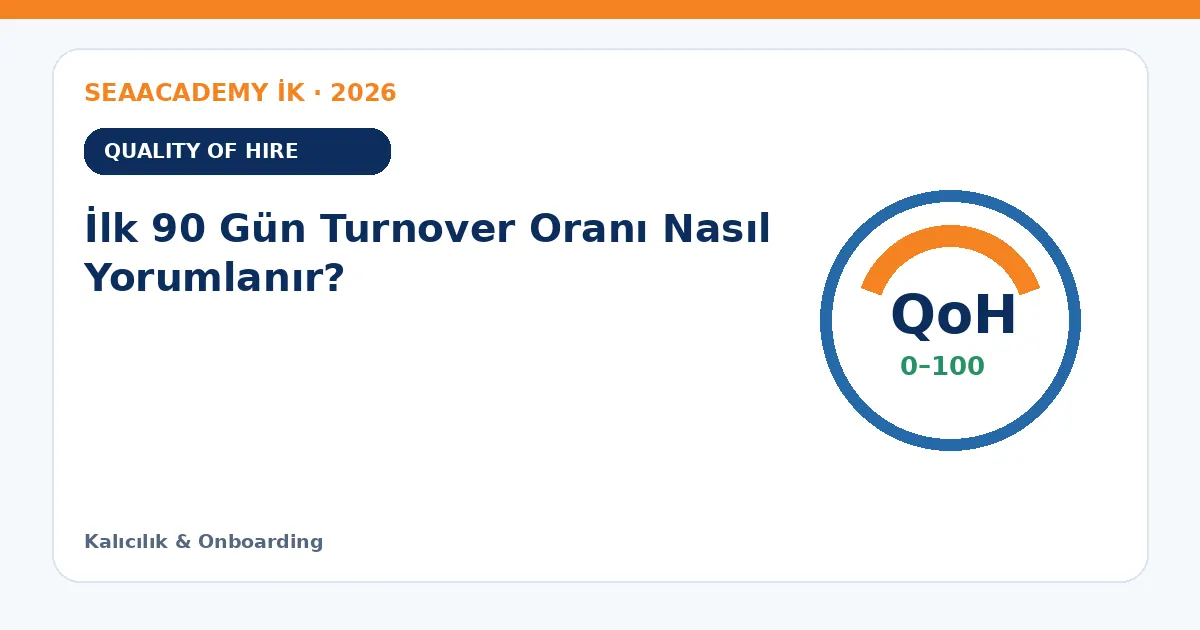 SEAACADEMY İK · 2026

QUALITY OF HIRE

İlk 90 Gün Turnover Oranı Nasıl Yorumlanır?

QoH
0–100

Kalıcılık & Onboarding